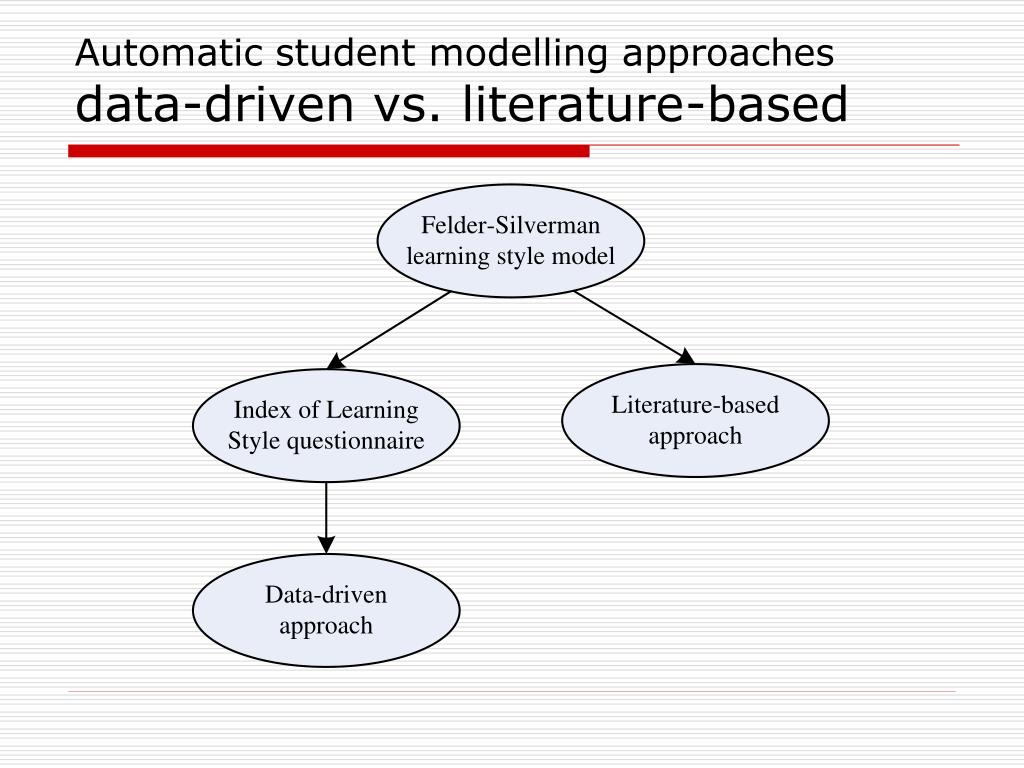 Automatic student modelling approaches
data-driven vs. literature-based

Felder-Silverman learning style model

Index of Learning Style questionnaire

Literature-based approach

Data-driven approach